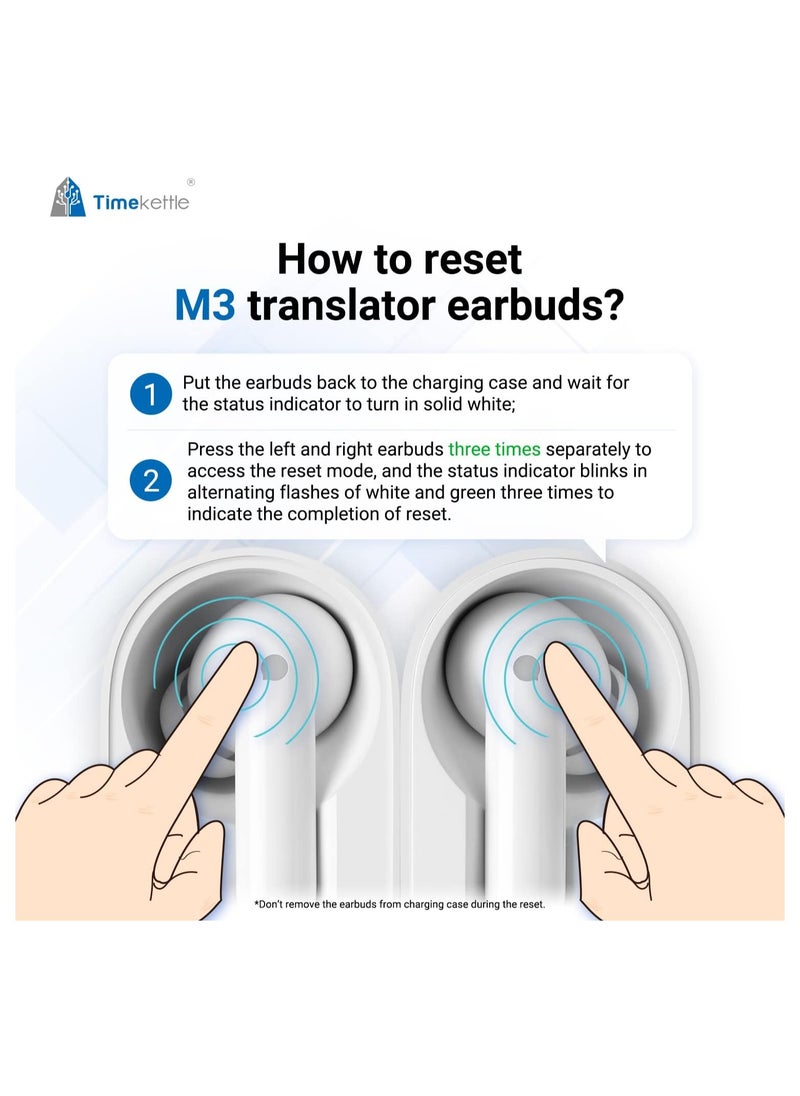 Timekettle®

How to reset
M3 translator earbuds?

1 Put the earbuds back to the charging case and wait for the status indicator to turn in solid white;

2 Press the left and right earbuds three times separately to access the reset mode, and the status indicator blinks in alternating flashes of white and green three times to indicate the completion of reset.

*Don't remove the earbuds from charging case during the reset.